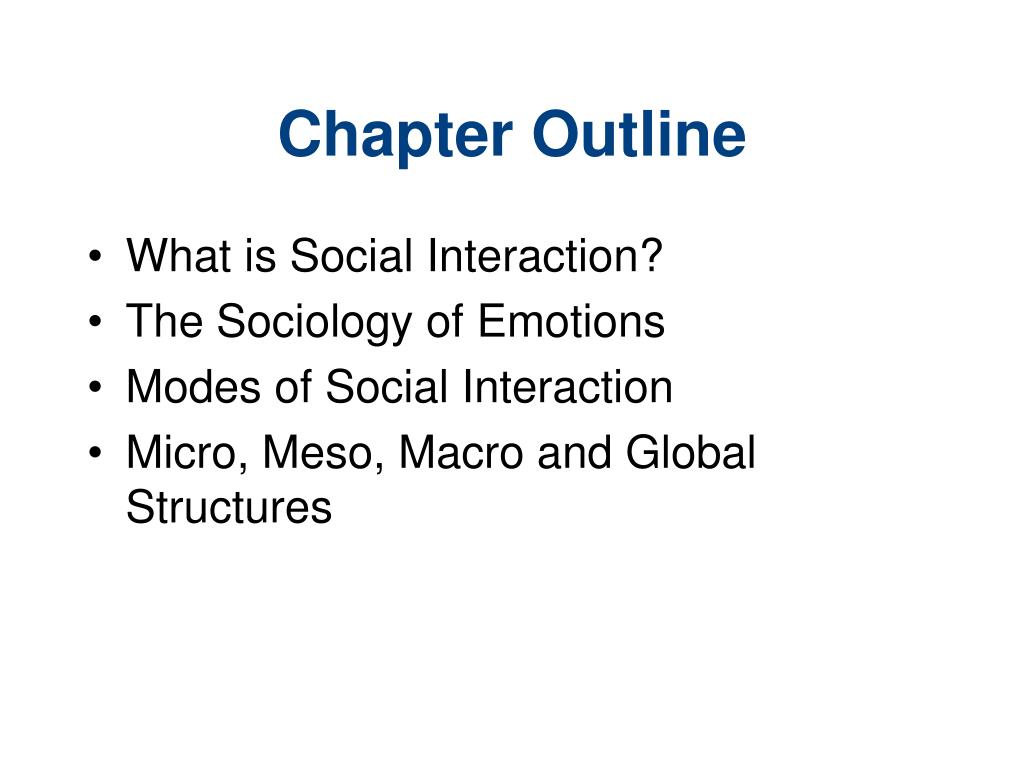 Chapter Outline

• What is Social Interaction?
• The Sociology of Emotions
• Modes of Social Interaction
• Micro, Meso, Macro and Global Structures